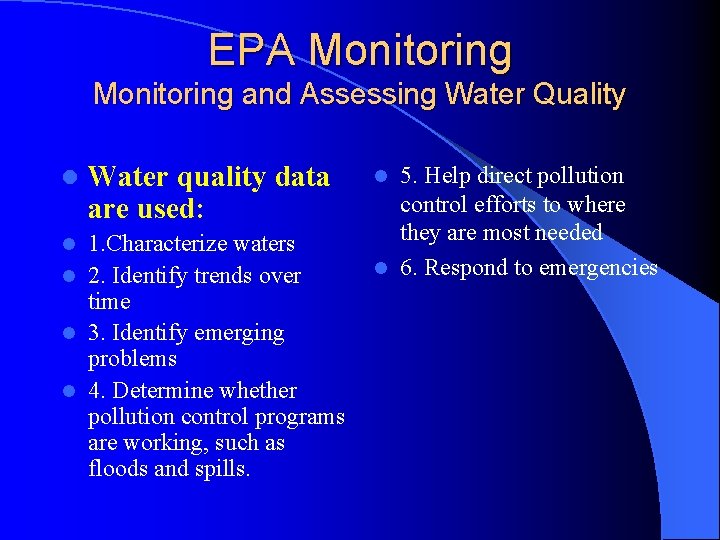 EPA Monitoring
Monitoring and Assessing Water Quality

- Water quality data are used:
- 1.Characterize waters
- 2. Identify trends over time
- 3. Identify emerging problems
- 4. Determine whether pollution control programs are working, such as floods and spills.

- 5. Help direct pollution control efforts to where they are most needed
- 6. Respond to emergencies